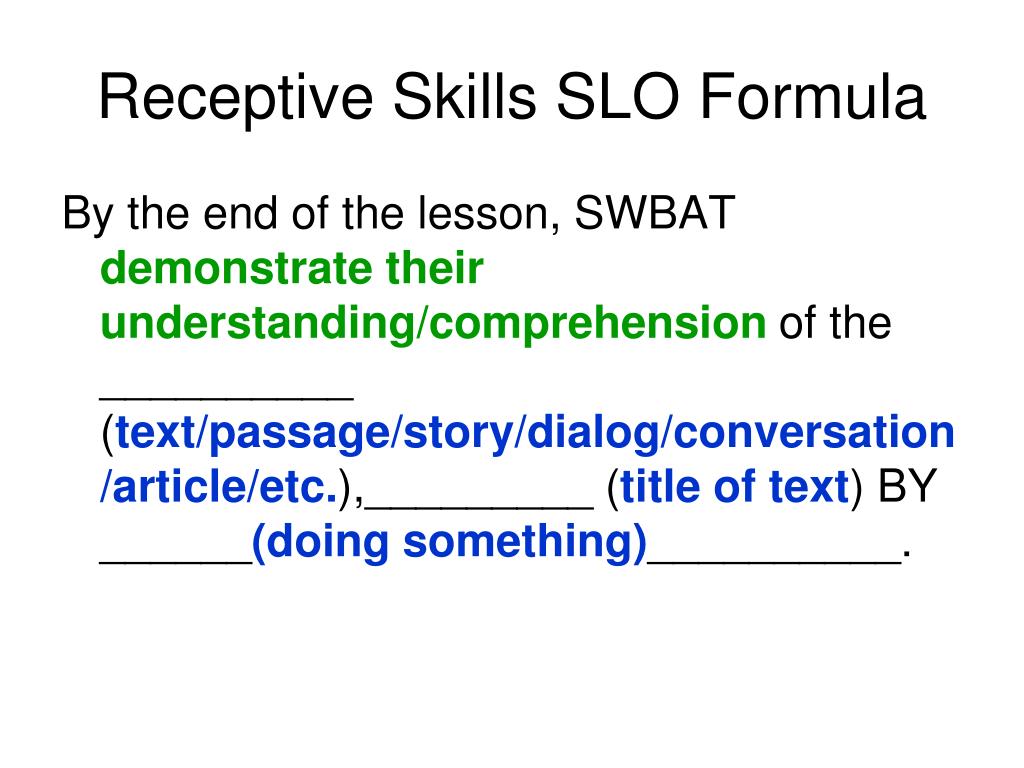 Receptive Skills SLO Formula

By the end of the lesson, SWBAT demonstrate their understanding/comprehension of the __________ (text/passage/story/dialog/conversation/article/etc.),_________ (title of text) BY ______(doing something)__________.